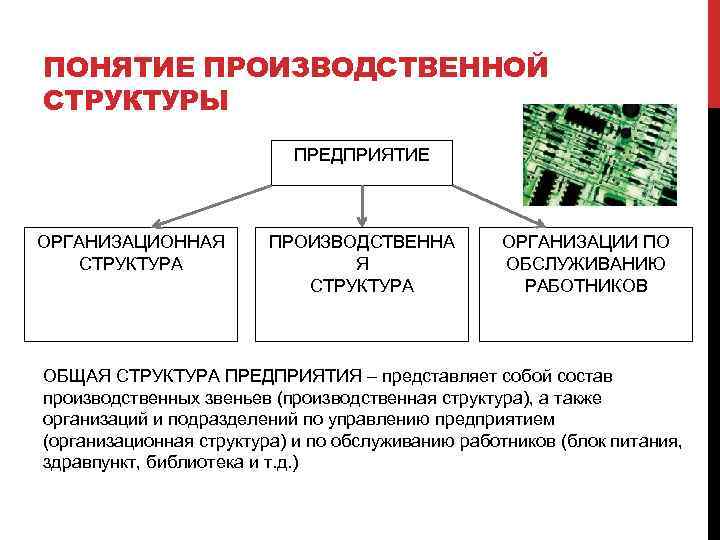 ПОНЯТИЕ ПРОИЗВОДСТВЕННОЙ СТРУКТУРЫ

ПРЕДПРИЯТИЕ

ОРГАНИЗАЦИОННАЯ СТРУКТУРА

ПРОИЗВОДСТВЕННАЯ СТРУКТУРА

ОРГАНИЗАЦИИ ПО ОБСЛУЖИВАНИЮ РАБОТНИКОВ

ОБЩАЯ СТРУКТУРА ПРЕДПРИЯТИЯ – представляет собой состав производственных звеньев (производственная структура), а также организаций и подразделений по управлению предприятием (организационная структура) и по обслуживанию работников (блок питания, здравпункт, библиотека и т.д.)